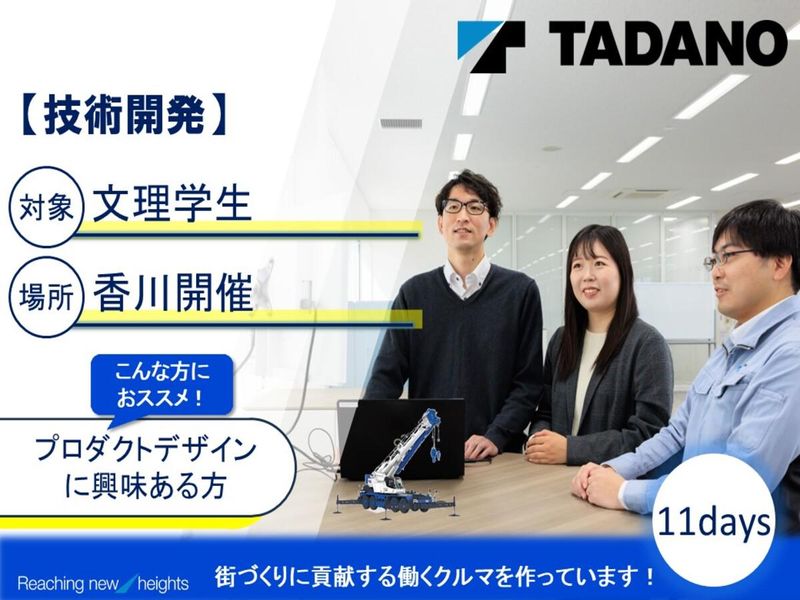 TADANO

【技術開発】

対象 文理学生

場所 香川開催

こんな方に おススメ！

プロダクトデザイン に興味ある方

11days

Reaching new heights

街づくりに貢献する働くクルマを作っています！